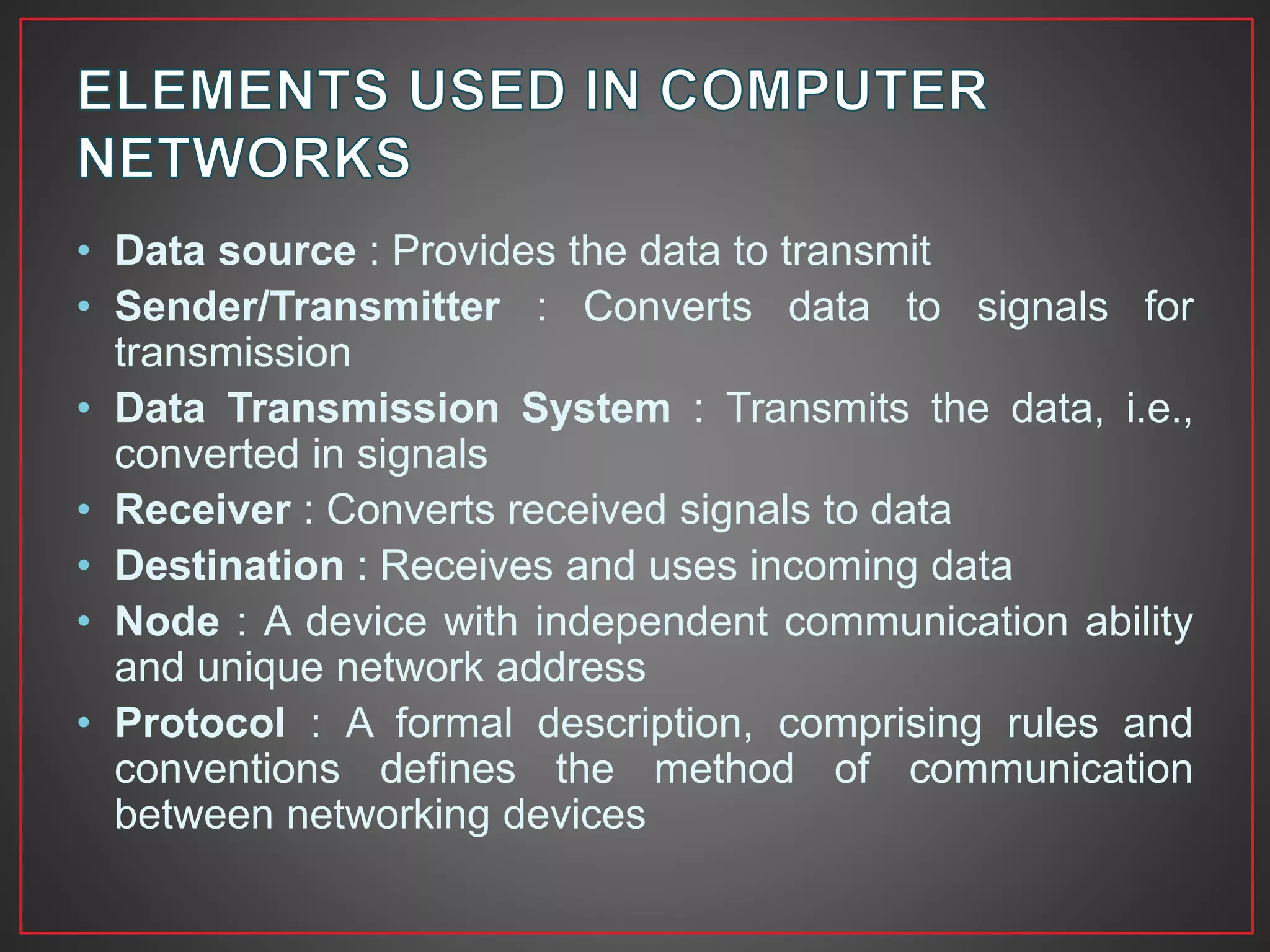 ELEMENTS USED IN COMPUTER NETWORKS

• Data source : Provides the data to transmit
• Sender/Transmitter : Converts data to signals for transmission
• Data Transmission System : Transmits the data, i.e., converted in signals
• Receiver : Converts received signals to data
• Destination : Receives and uses incoming data
• Node : A device with independent communication ability and unique network address
• Protocol : A formal description, comprising rules and conventions defines the method of communication between networking devices